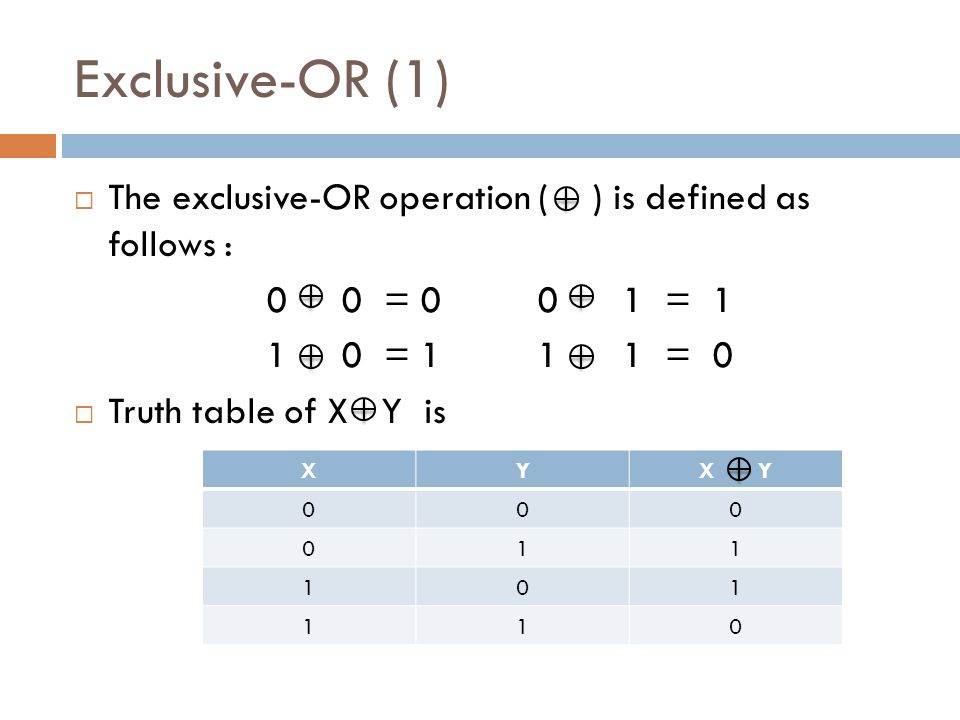 Exclusive-OR (1)

□ The exclusive-OR operation ( $\oplus$ ) is defined as follows :

$0 \oplus 0 = 0$   $0 \oplus 1 = 1$

$1 \oplus 0 = 1$   $1 \oplus 1 = 0$

□ Truth table of $X \oplus Y$ is

| X | Y | $X \oplus Y$ |
|---|---|---|
| 0 | 0 | 0 |
| 0 | 1 | 1 |
| 1 | 0 | 1 |
| 1 | 1 | 0 |